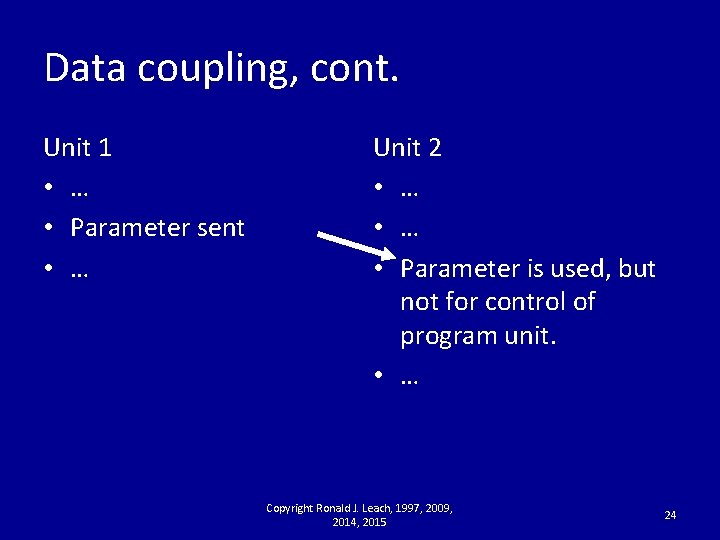 Data coupling, cont.

Unit 1
• …
• Parameter sent
• …

Unit 2
• …
• …
• Parameter is used, but not for control of program unit.
• …

Copyright Ronald J. Leach, 1997, 2009, 2014, 2015

24